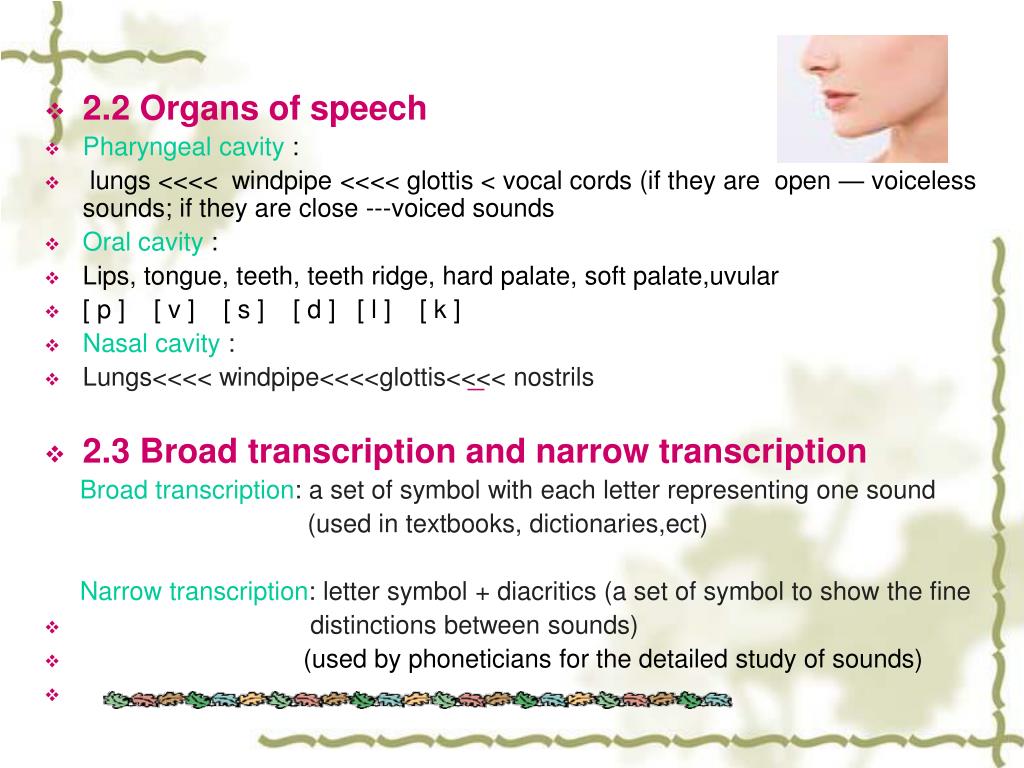 2.2 Organs of speech
Pharyngeal cavity :
lungs <<<< windpipe <<<< glottis < vocal cords (if they are open — voiceless sounds; if they are close ---voiced sounds
Oral cavity :
Lips, tongue, teeth, teeth ridge, hard palate, soft palate,uvular
[ p ] [ v ] [ s ] [ d ] [ l ] [ k ]
Nasal cavity :
Lungs<<<< windpipe<<<<glottis<<<< nostrils

2.3 Broad transcription and narrow transcription
Broad transcription: a set of symbol with each letter representing one sound (used in textbooks, dictionaries,ect)

Narrow transcription: letter symbol + diacritics (a set of symbol to show the fine distinctions between sounds)
(used by phoneticians for the detailed study of sounds)